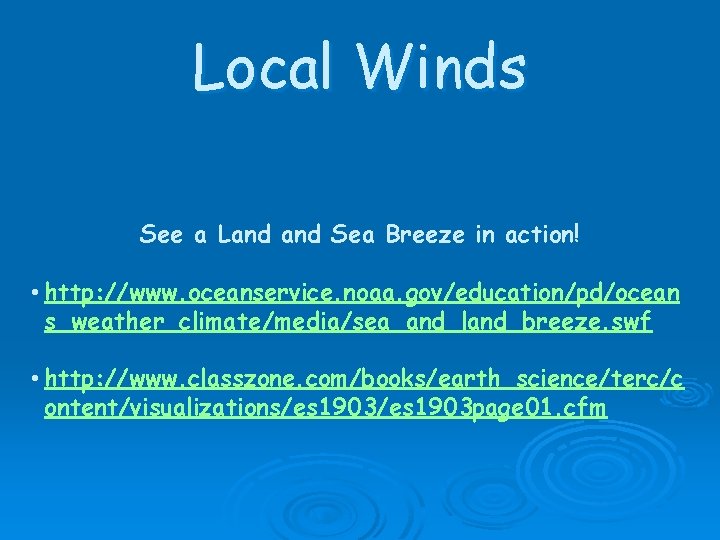 Local Winds

See a Land and Sea Breeze in action!

• http://www.oceanservice.noaa.gov/education/pd/oceans_weather_climate/media/sea_and_land_breeze.swf

• http://www.classzone.com/books/earth_science/terc/content/visualizations/es1903/es1903page01.cfm